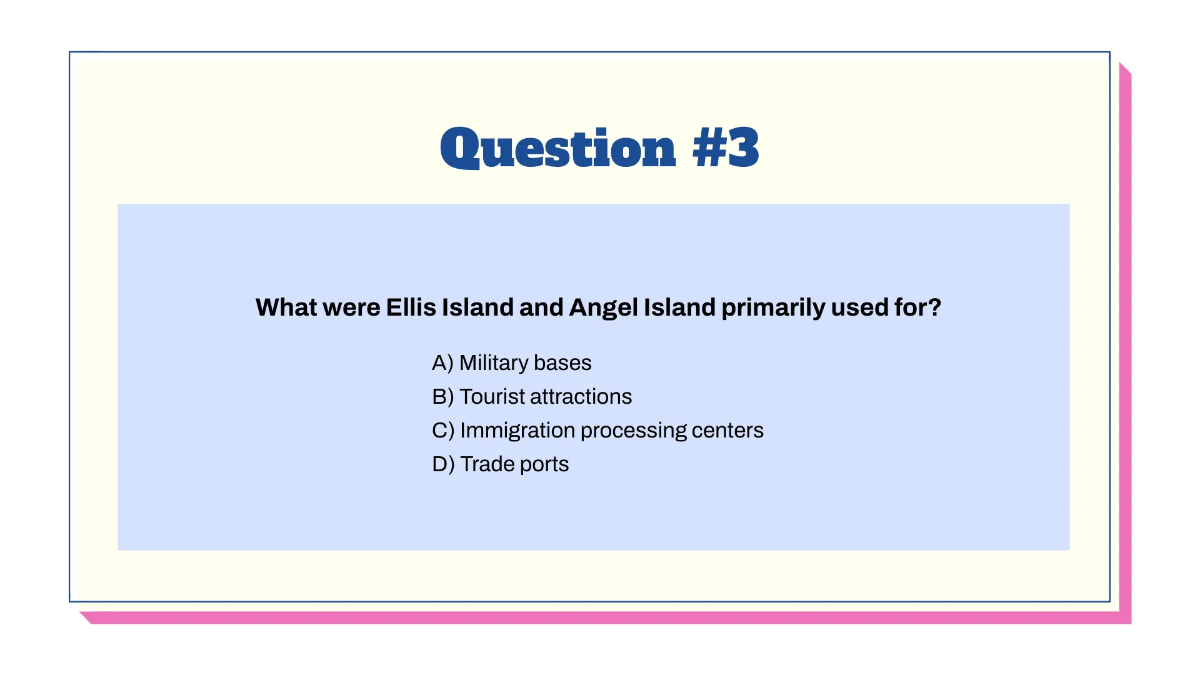 Question #3

What were Ellis Island and Angel Island primarily used for?

A) Military bases
B) Tourist attractions
C) Immigration processing centers
D) Trade ports